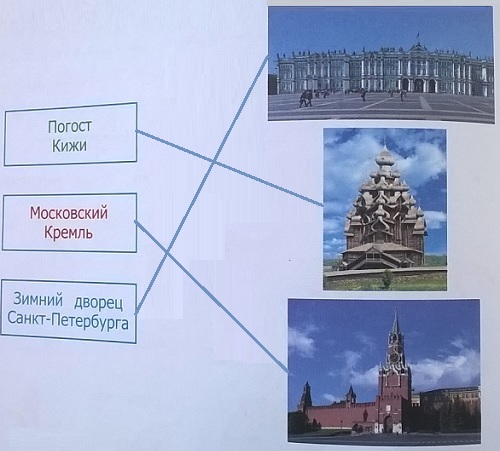 Погост
Кижи

Московский
Кремль

Зимний дворец
Санкт-Петербурга